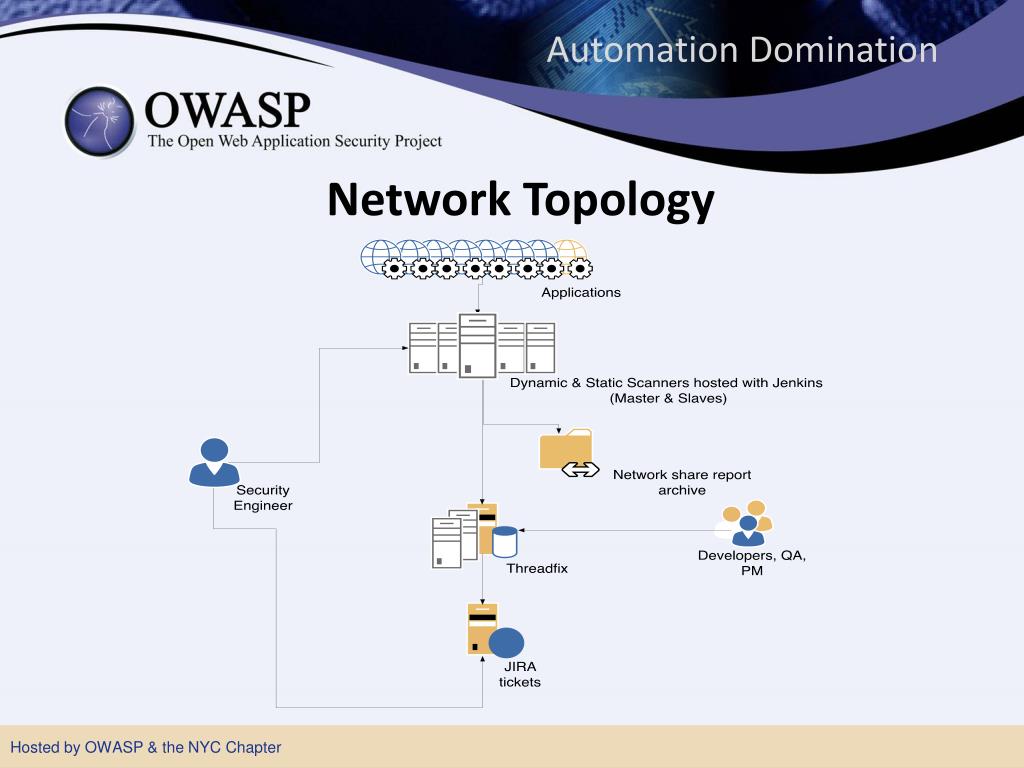 Automation Domination

OWASP
The Open Web Application Security Project

Network Topology

Applications

Dynamic & Static Scanners hosted with Jenkins (Master & Slaves)

Network share report archive

Security Engineer

Threadfix

Developers, QA, PM

JIRA tickets

Hosted by OWASP & the NYC Chapter